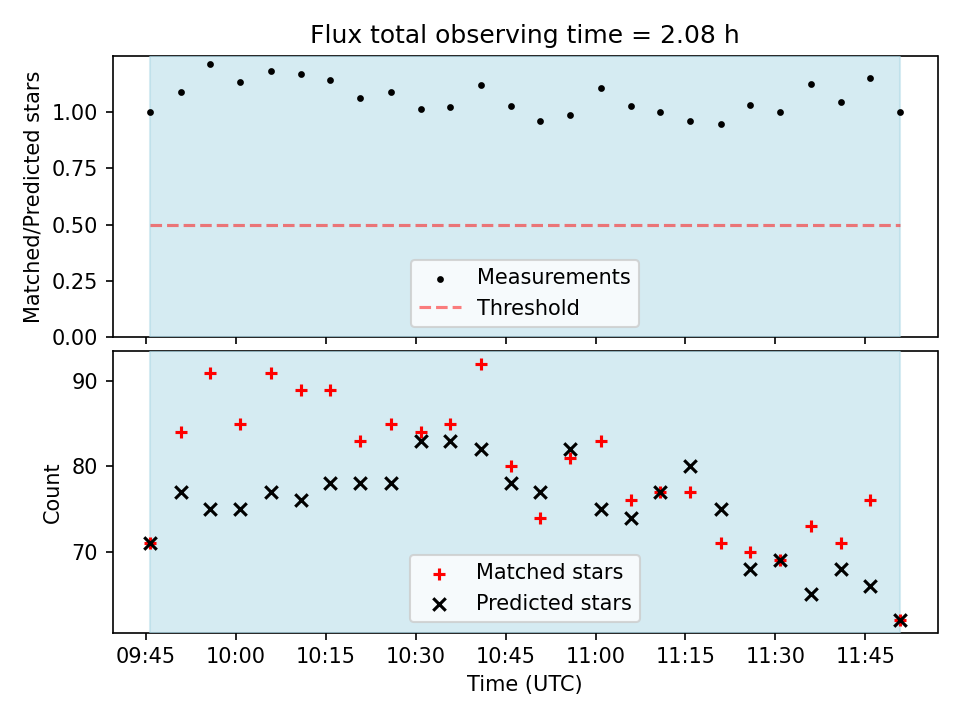 Flux total observing time = 2.08 h

Matched/Predicted stars

1.00
0.75
0.50
0.25
0.00

Measurements
Threshold

Count

90
80
70

Matched stars
Predicted stars

09:45 10:00 10:15 10:30 10:45 11:00 11:15 11:30 11:45
Time (UTC)